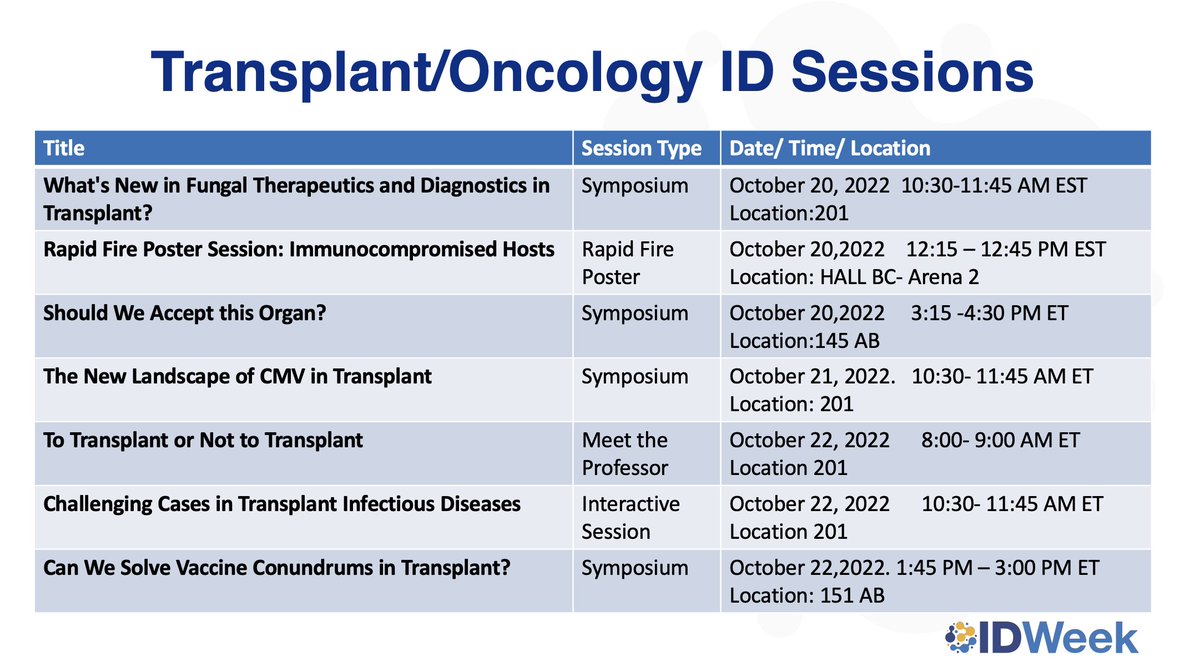 Transplant/Oncology ID Sessions

| Title | Session Type | Date/ Time/ Location |
|---|---|---|
| What's New in Fungal Therapeutics and Diagnostics in Transplant? | Symposium | October 20, 2022 10:30-11:45 AM EST Location:201 |
| Rapid Fire Poster Session: Immunocompromised Hosts | Rapid Fire Poster | October 20,2022 12:15 – 12:45 PM EST Location: HALL BC- Arena 2 |
| Should We Accept this Organ? | Symposium | October 20,2022 3:15 -4:30 PM ET Location:145 AB |
| The New Landscape of CMV in Transplant | Symposium | October 21, 2022. 10:30- 11:45 AM ET Location: 201 |
| To Transplant or Not to Transplant | Meet the Professor | October 22, 2022 8:00- 9:00 AM ET Location 201 |
| Challenging Cases in Transplant Infectious Diseases | Interactive Session | October 22, 2022 10:30- 11:45 AM ET Location 201 |
| Can We Solve Vaccine Conundrums in Transplant? | Symposium | October 22,2022. 1:45 PM – 3:00 PM ET Location: 151 AB |

IDWeek